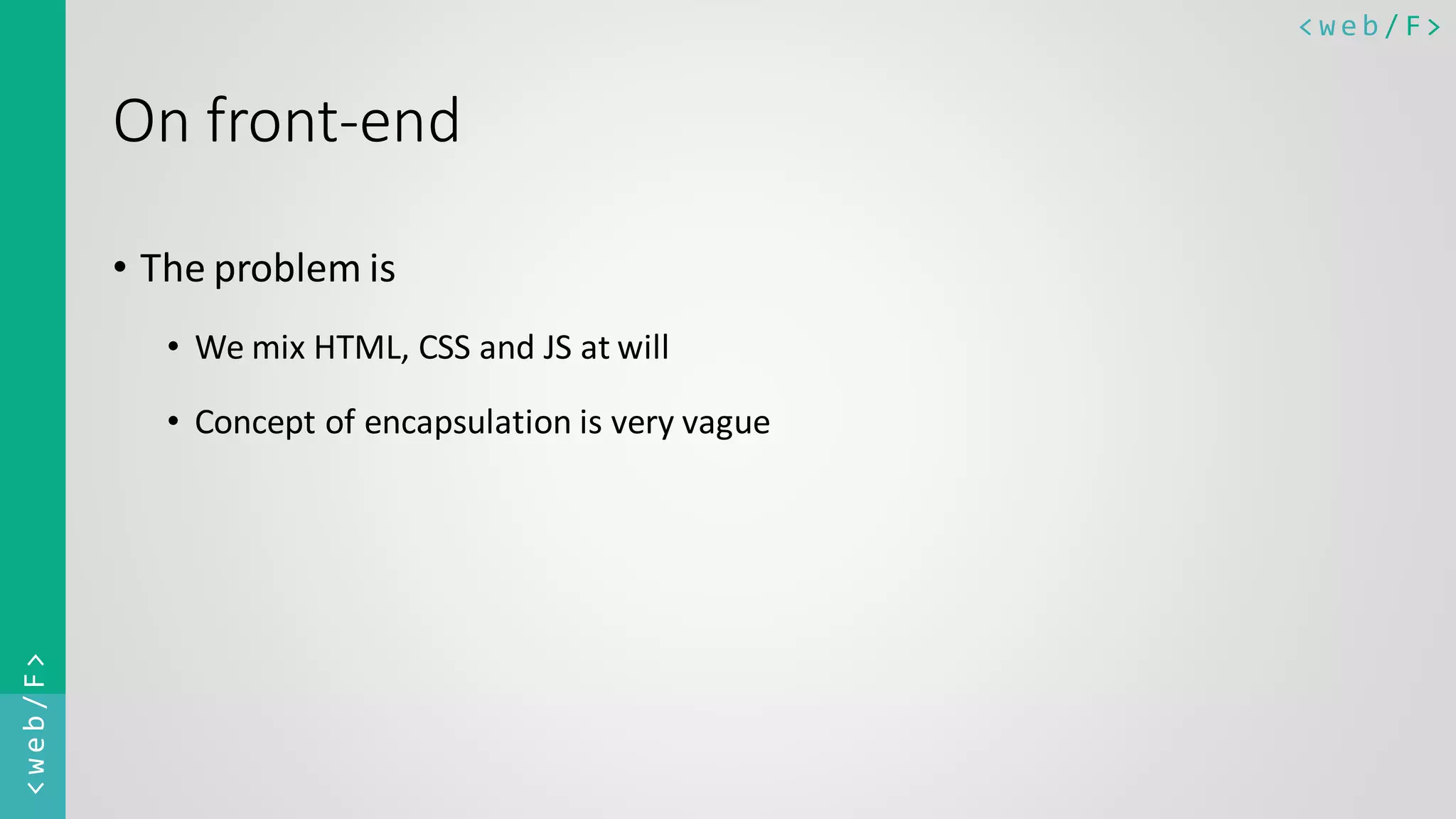 <web/F>

On front-end

• The problem is

• We mix HTML, CSS and JS at will

• Concept of encapsulation is very vague

<web/F>